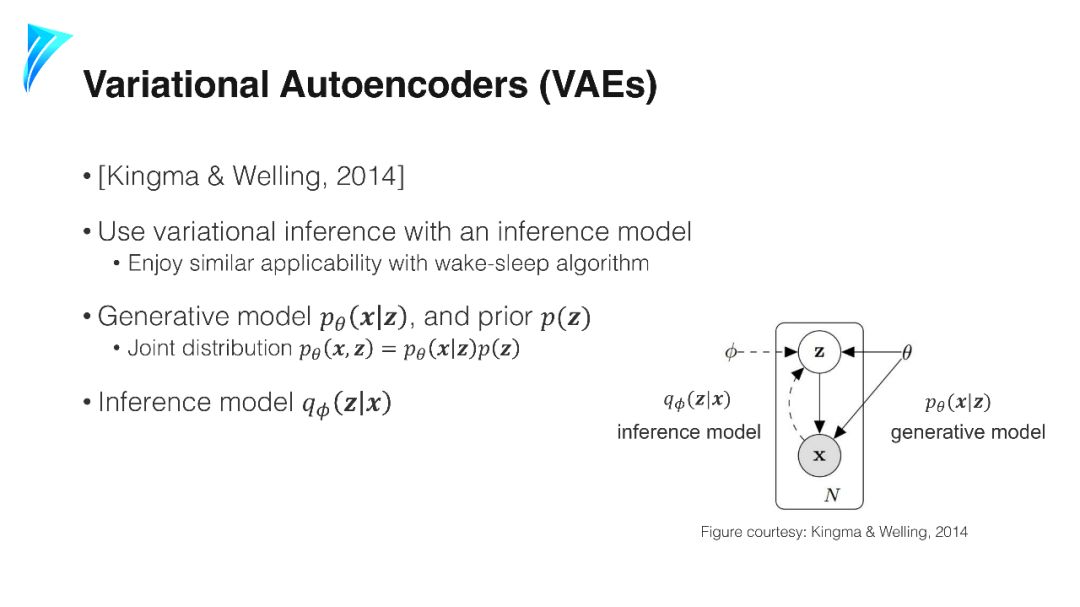 Variational Autoencoders (VAEs)

• [Kingma & Welling, 2014]

• Use variational inference with an inference model
  • Enjoy similar applicability with wake-sleep algorithm

• Generative model $p_\theta(\boldsymbol{x}|\boldsymbol{z})$, and prior $p(\boldsymbol{z})$
  • Joint distribution $p_\theta(\boldsymbol{x}, \boldsymbol{z}) = p_\theta(\boldsymbol{x}|\boldsymbol{z})p(\boldsymbol{z})$

• Inference model $q_\phi(\boldsymbol{z}|\boldsymbol{x})$

$\phi$
$\mathbf{z}$
$\theta$
$q_\phi(\boldsymbol{z}|\boldsymbol{x})$
inference model
$p_\theta(\boldsymbol{x}|\boldsymbol{z})$
generative model
$\mathbf{x}$
$N$

Figure courtesy: Kingma & Welling, 2014